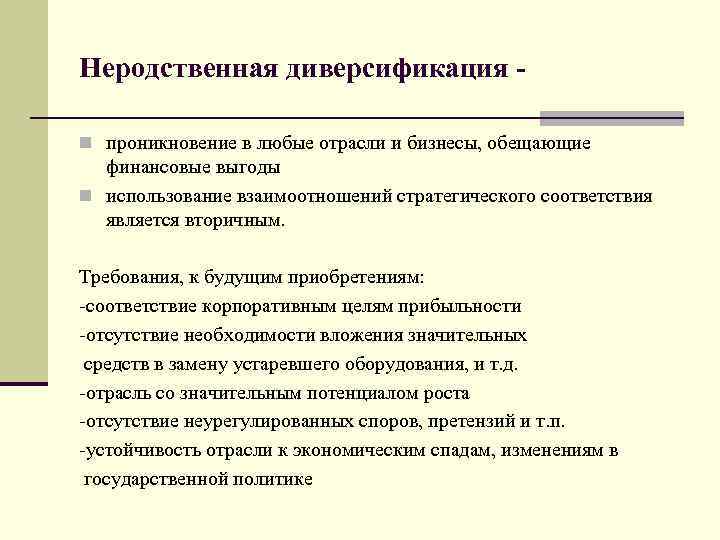 Неродственная диверсификация -

проникновение в любые отрасли и бизнесы, обещающие финансовые выгоды

использование взаимоотношений стратегического соответствия является вторичным.

Требования, к будущим приобретениям:
-соответствие корпоративным целям прибыльности
-отсутствие необходимости вложения значительных средств в замену устаревшего оборудования, и т.д.
-отрасль со значительным потенциалом роста
-отсутствие неурегулированных споров, претензий и т.п.
-устойчивость отрасли к экономическим спадам, изменениям в государственной политике